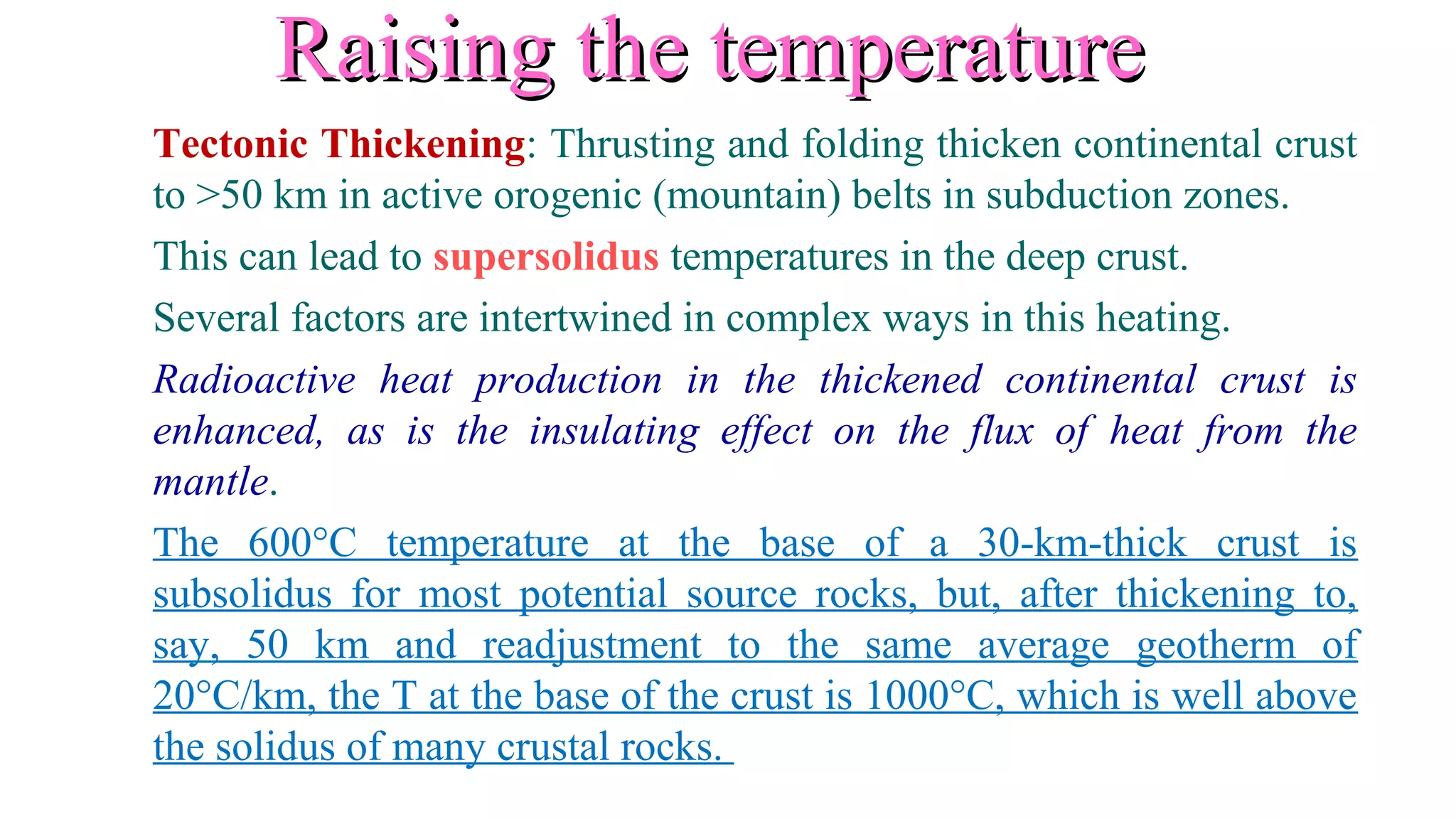 Raising the temperature

Tectonic Thickening: Thrusting and folding thicken continental crust to >50 km in active orogenic (mountain) belts in subduction zones.

This can lead to supersolidus temperatures in the deep crust.

Several factors are intertwined in complex ways in this heating.

Radioactive heat production in the thickened continental crust is enhanced, as is the insulating effect on the flux of heat from the mantle.

The 600°C temperature at the base of a 30-km-thick crust is subsolidus for most potential source rocks, but, after thickening to, say, 50 km and readjustment to the same average geotherm of 20°C/km, the T at the base of the crust is 1000°C, which is well above the solidus of many crustal rocks.